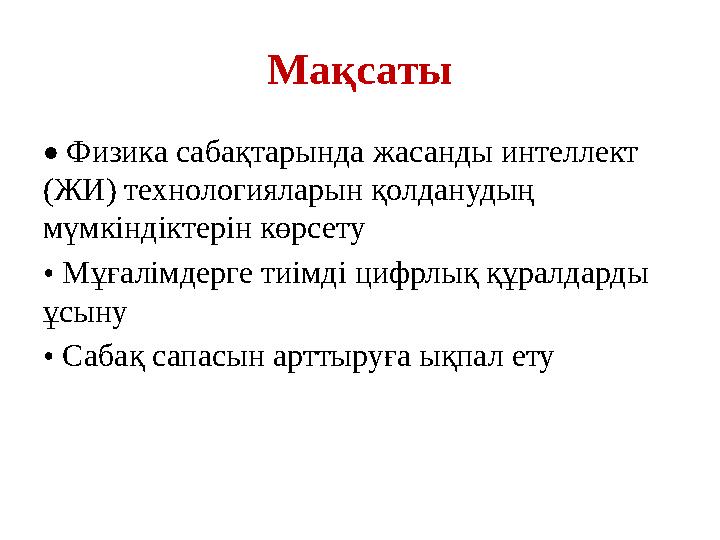 Мақсаты

• Физика сабақтарында жасанды интеллект (ЖИ) технологияларын қолданудың мүмкіндіктерін көрсету

• Мұғалімдерге тиімді цифрлық құралдарды ұсыну

• Сабақ сапасын арттыруға ықпал ету